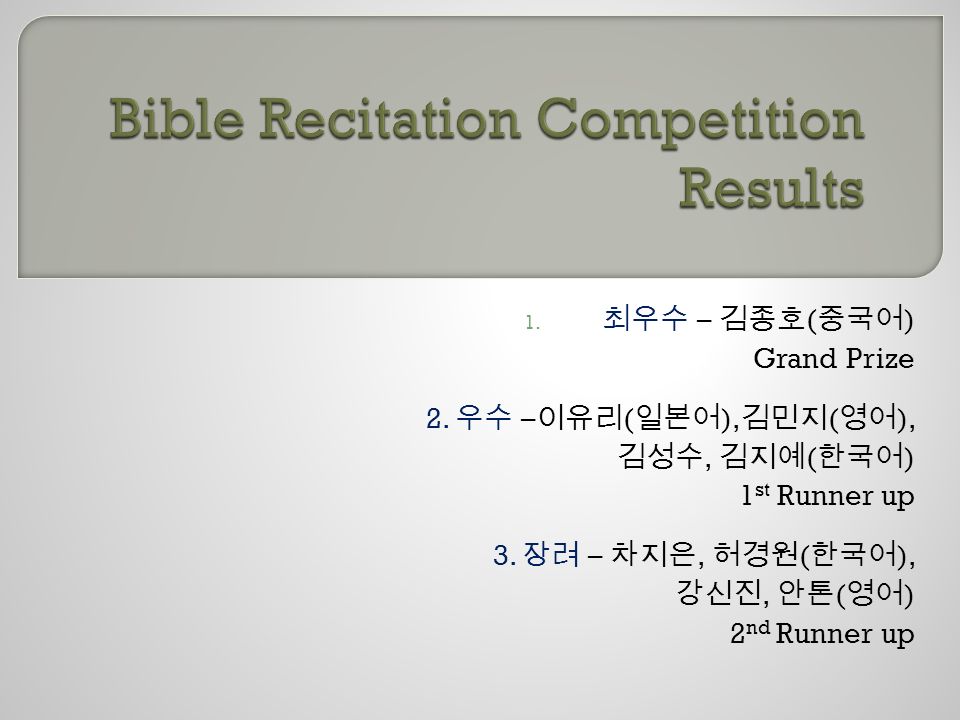 Bible Recitation Competition Results

1. 최우수 – 김종호(중국어)
Grand Prize

2. 우수 –이유리(일본어),김민지(영어), 김성수, 김지예(한국어)
1st Runner up

3. 장려 – 차지은, 허경원(한국어), 강신진, 안톤(영어)
2nd Runner up